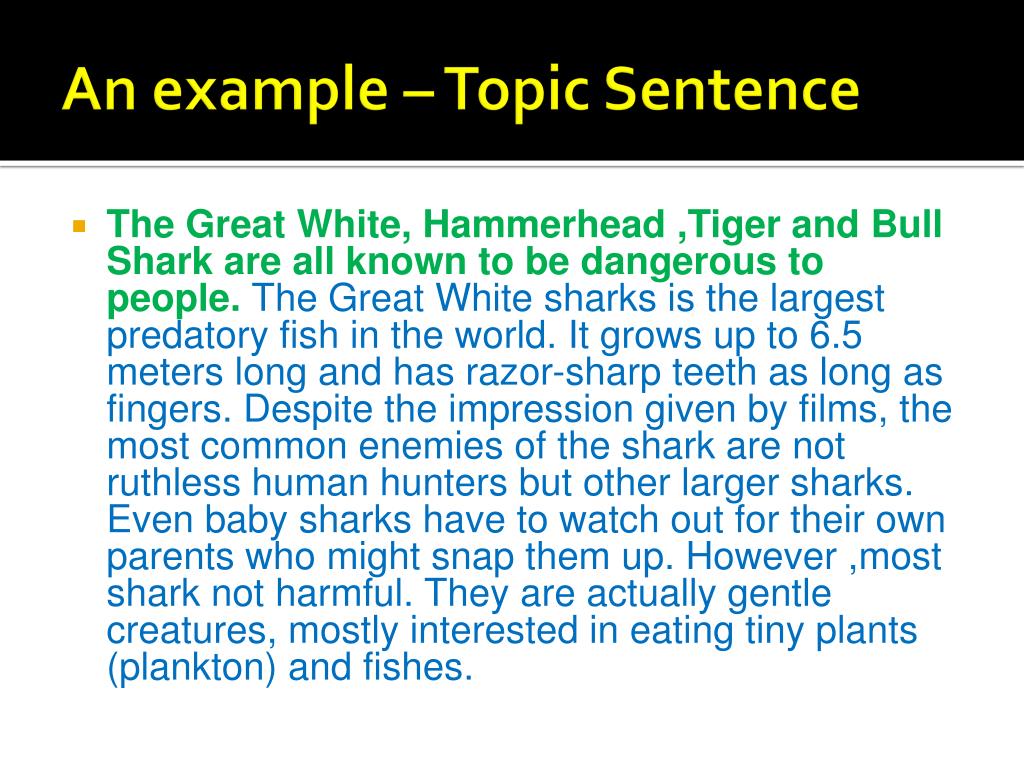 An example – Topic Sentence

The Great White, Hammerhead ,Tiger and Bull Shark are all known to be dangerous to people. The Great White sharks is the largest predatory fish in the world. It grows up to 6.5 meters long and has razor-sharp teeth as long as fingers. Despite the impression given by films, the most common enemies of the shark are not ruthless human hunters but other larger sharks. Even baby sharks have to watch out for their own parents who might snap them up. However ,most shark not harmful. They are actually gentle creatures, mostly interested in eating tiny plants (plankton) and fishes.